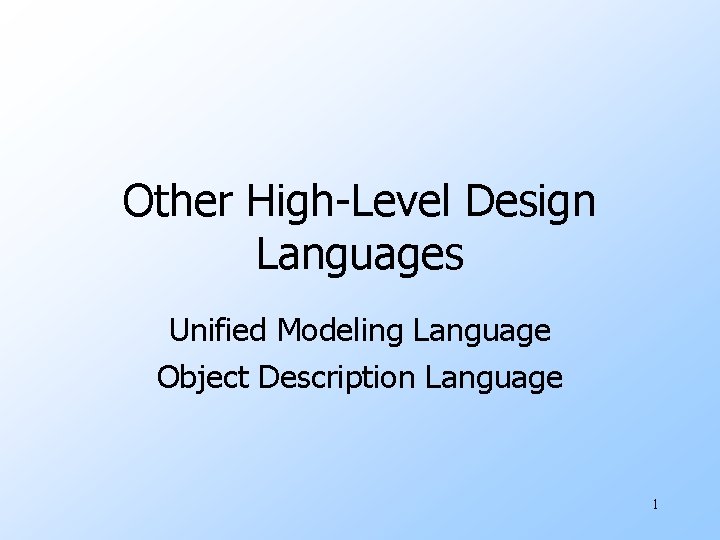 Other High-Level Design Languages

Unified Modeling Language

Object Description Language

1